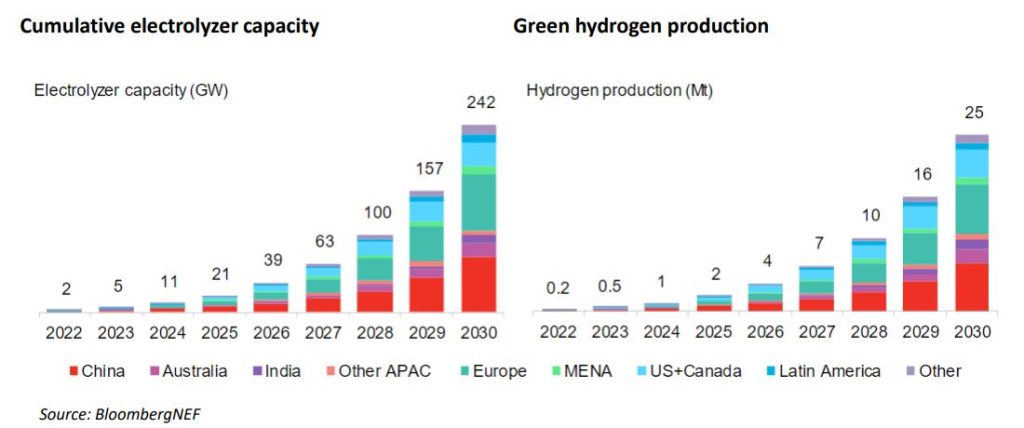 Cumulative electrolyzer capacity

Electrolyzer capacity (GW)

2 5 11 21 39 63 100 157 242

2022 2023 2024 2025 2026 2027 2028 2029 2030

Green hydrogen production

Hydrogen production (Mt)

0.2 0.5 1 2 4 7 10 16 25

2022 2023 2024 2025 2026 2027 2028 2029 2030

China Australia India Other APAC Europe MENA US+Canada Latin America Other

Source: BloombergNEF